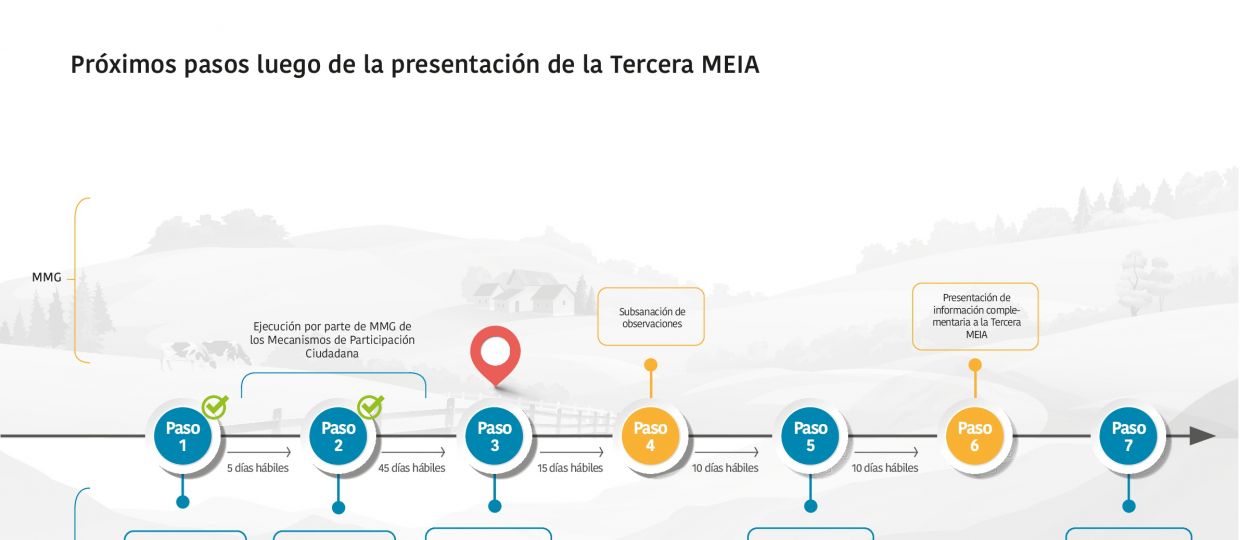 Próximos pasos luego de la presentación de la Tercera MEIA

MMG

Ejecución por parte de MMG de los Mecanismos de Participación Ciudadana

Subsanación de observaciones

Presentación de información complementaria a la Tercera MEIA

Paso 1

5 días hábiles

Paso 2

45 días hábiles

Paso 3

15 días hábiles

Paso 4

10 días hábiles

Paso 5

10 días hábiles

Paso 6

Paso 7